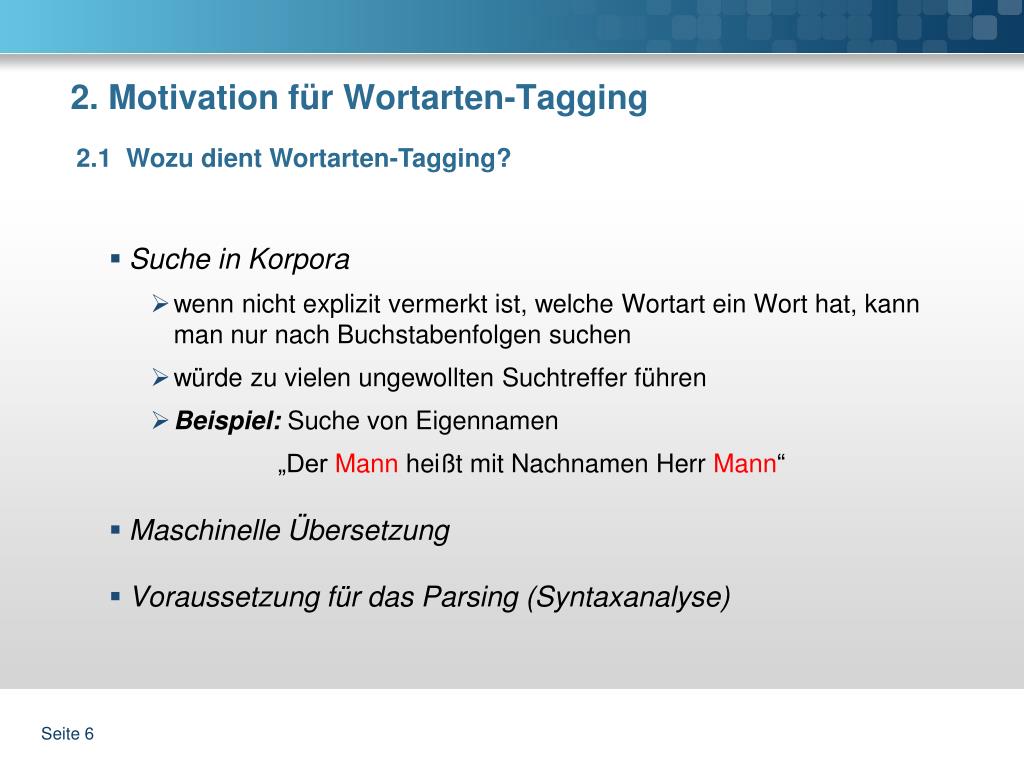 2. Motivation für Wortarten-Tagging

2.1 Wozu dient Wortarten-Tagging?

▪ Suche in Korpora

➢ wenn nicht explizit vermerkt ist, welche Wortart ein Wort hat, kann man nur nach Buchstabenfolgen suchen

➢ würde zu vielen ungewollten Suchtreffer führen

➢ Beispiel: Suche von Eigennamen

„Der Mann heißt mit Nachnamen Herr Mann“

▪ Maschinelle Übersetzung

▪ Voraussetzung für das Parsing (Syntaxanalyse)

Seite 6